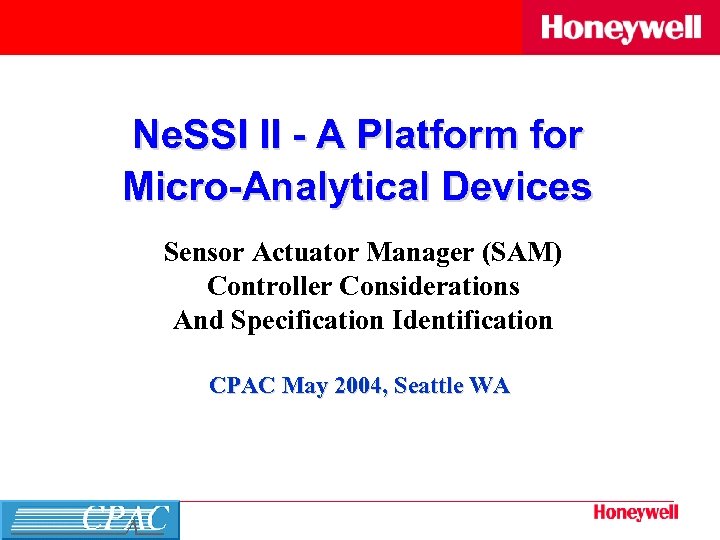 Honeywell

NeSSI II - A Platform for Micro-Analytical Devices

Sensor Actuator Manager (SAM)
Controller Considerations
And Specification Identification

CPAC May 2004, Seattle WA

CPAC

Honeywell